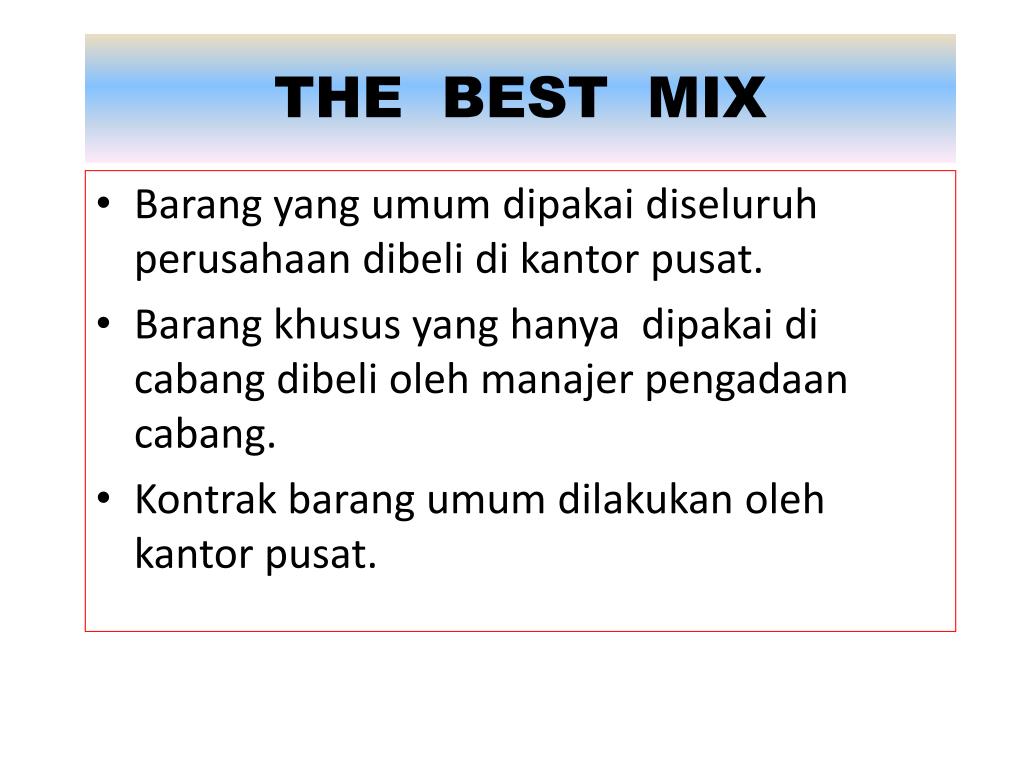 THE BEST MIX

• Barang yang umum dipakai diseluruh perusahaan dibeli di kantor pusat.
• Barang khusus yang hanya dipakai di cabang dibeli oleh manajer pengadaan cabang.
• Kontrak barang umum dilakukan oleh kantor pusat.